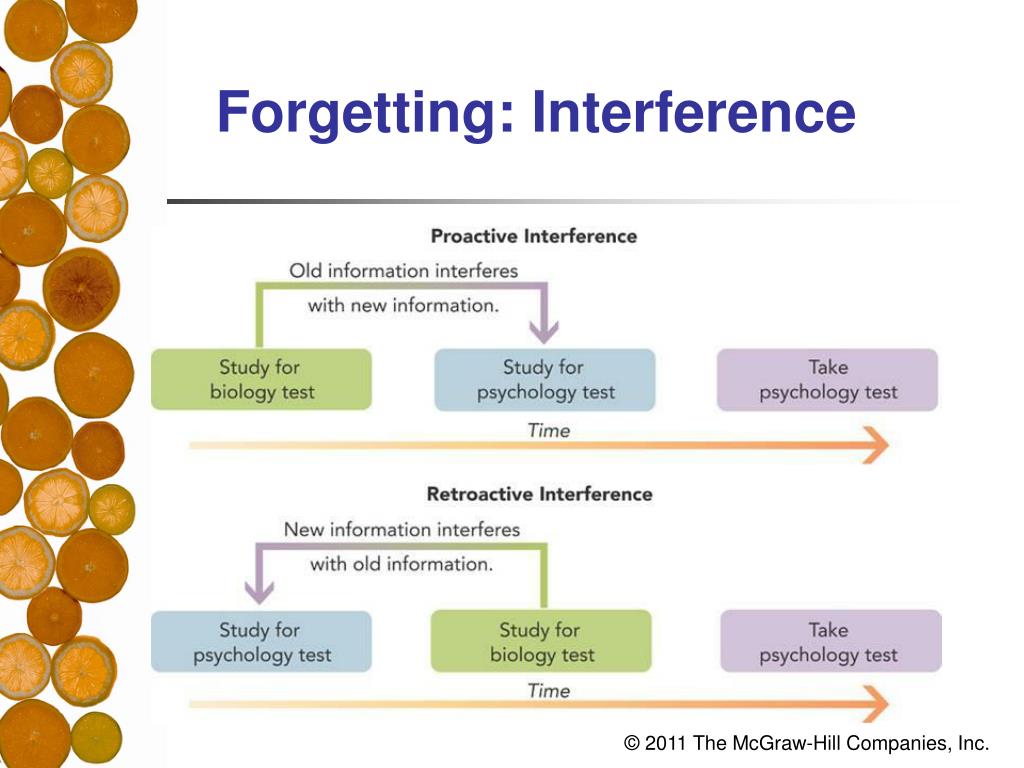 Forgetting: Interference

Proactive Interference

Old information interferes with new information.

Study for biology test

Study for psychology test

Take psychology test

Time

Retroactive Interference

New information interferes with old information.

Study for psychology test

Study for biology test

Take psychology test

Time

© 2011 The McGraw-Hill Companies, Inc.